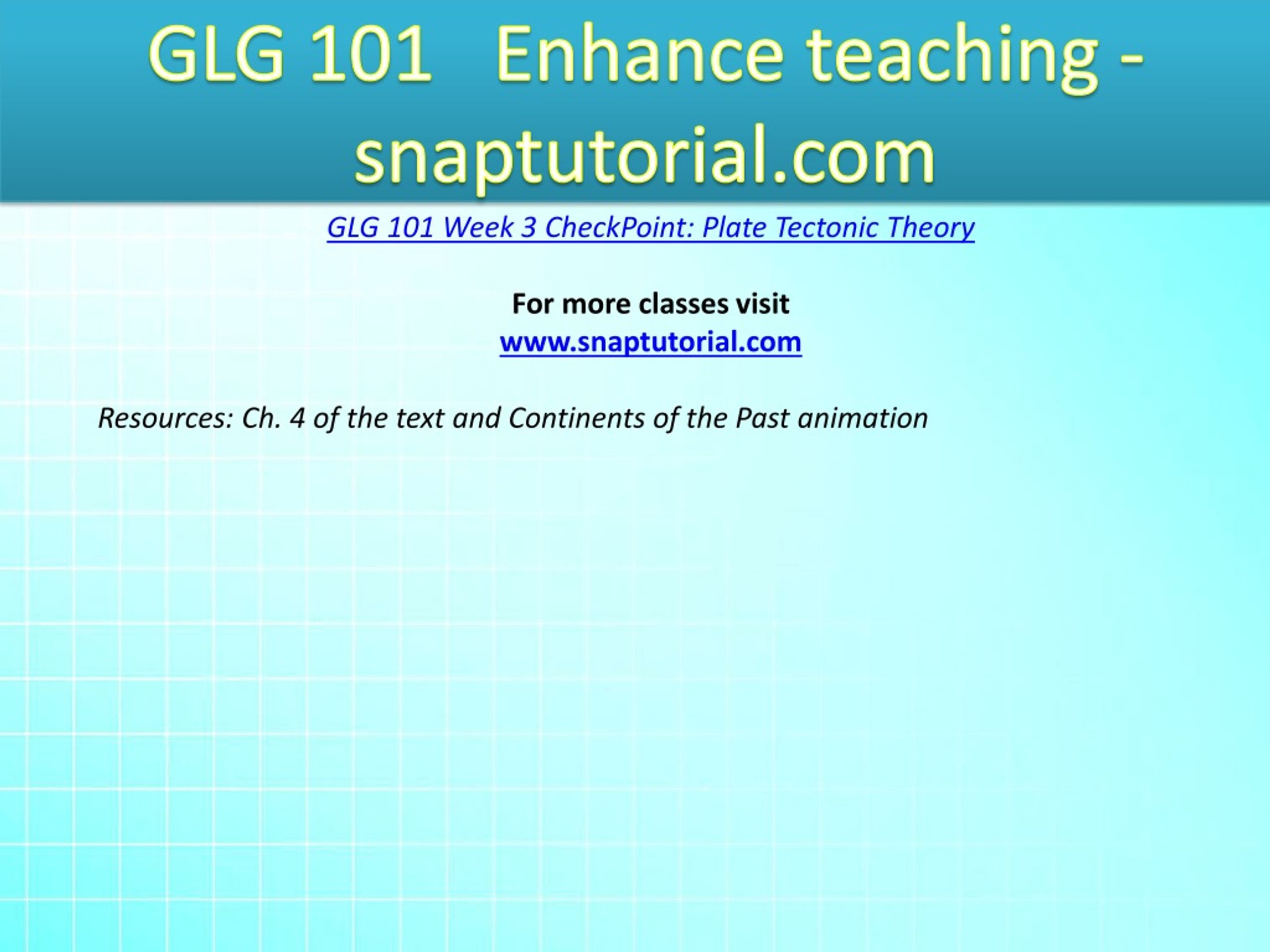 GLG 101 Enhance teaching - snaptutorial.com

GLG 101 Week 3 CheckPoint: Plate Tectonic Theory

For more classes visit
www.snaptutorial.com

Resources: Ch. 4 of the text and Continents of the Past animation